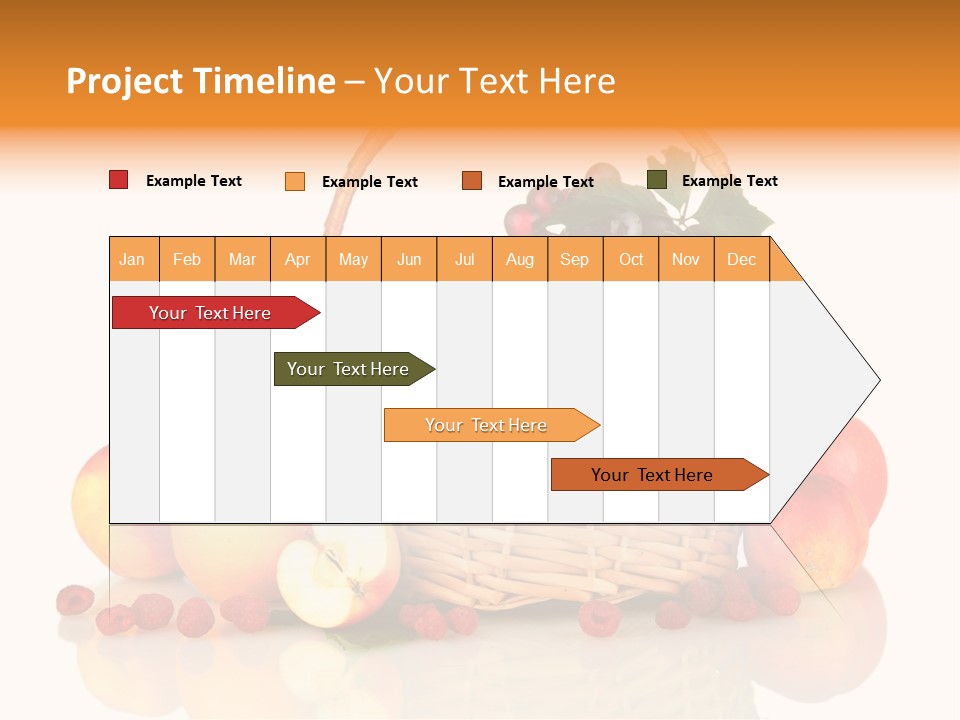 Project Timeline – Your Text Here

Example Text Example Text Example Text Example Text

| Jan | Feb | Mar | Apr | May | Jun | Jul | Aug | Sep | Oct | Nov | Dec |
|---|---|---|---|---|---|---|---|---|---|---|---|

Your Text Here

Your Text Here

Your Text Here

Your Text Here